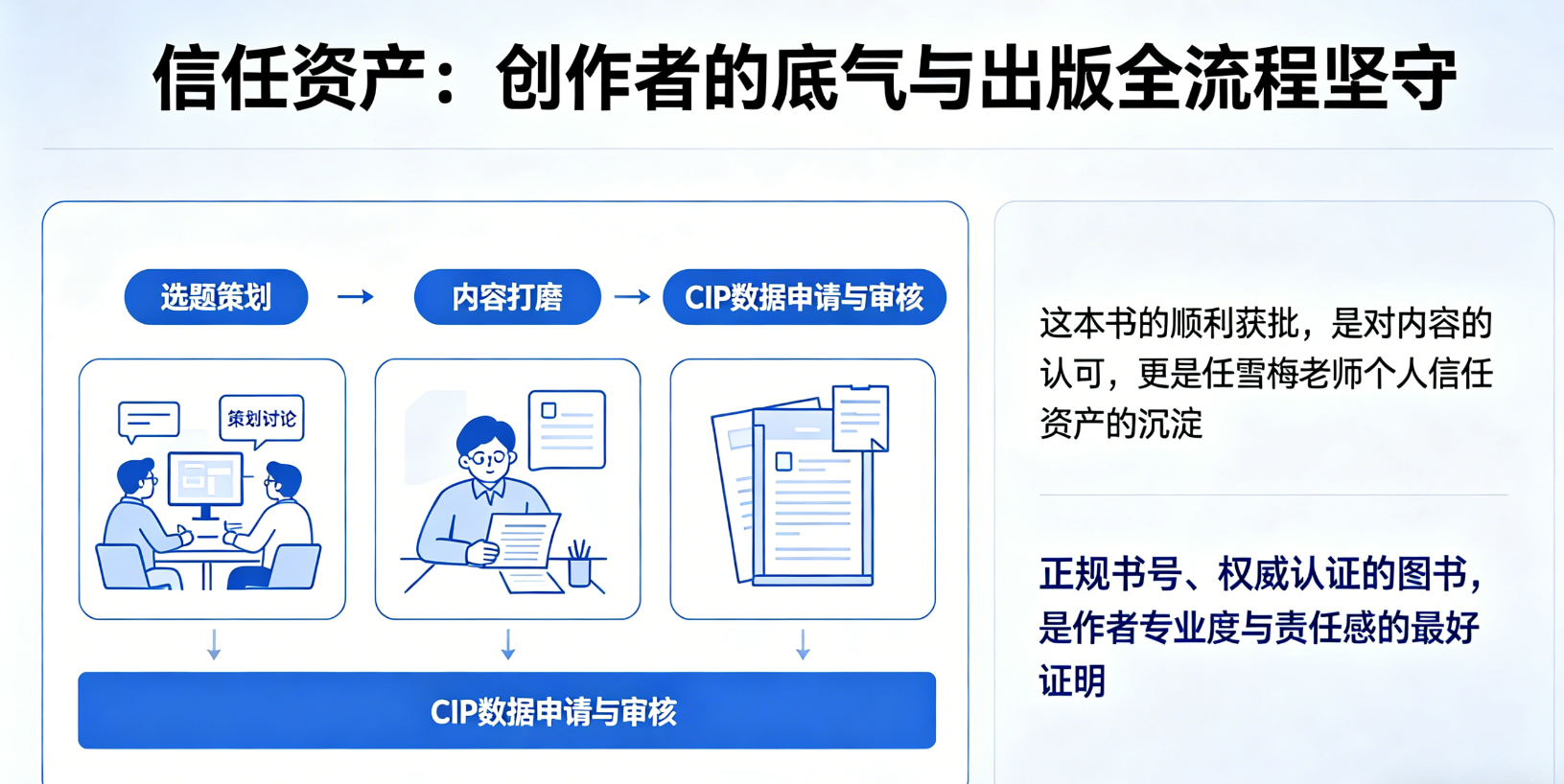 信任资产：创作者的底气与出版全流程坚守

选题策划 → 内容打磨 → CIP数据申请与审核

策划讨论

CIP数据申请与审核

这本书的顺利获批，是对内容的认可，更是任雪梅老师个人信任资产的沉淀

正规书号、权威认证的图书，是作者专业度与责任感的最好证明